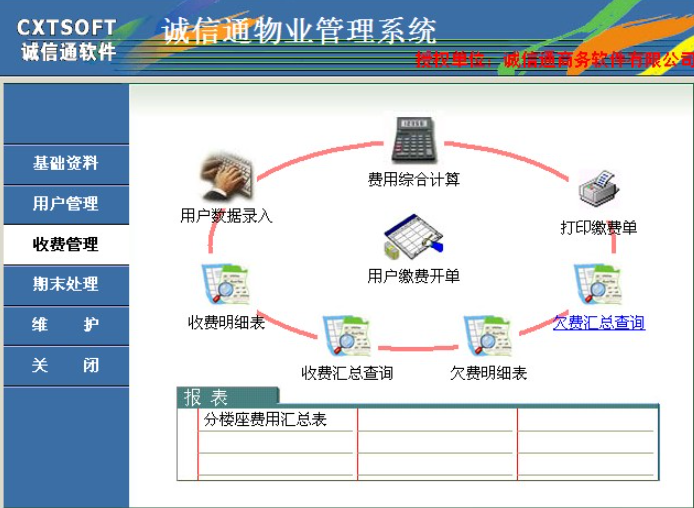 CXTSOFT
诚信通软件

诚信通物业管理系统

授权单位：诚信通商务软件有限公司

基础资料
用户管理
收费管理
期末处理
维 护
关 闭

费用综合计算
用户数据录入
打印缴费单
用户缴费开单
收费明细表
欠费汇总查询
收费汇总查询
欠费明细表

报 表

| 分楼座费用汇总表 | | |
|---|---|---|
| | | |
| | | |